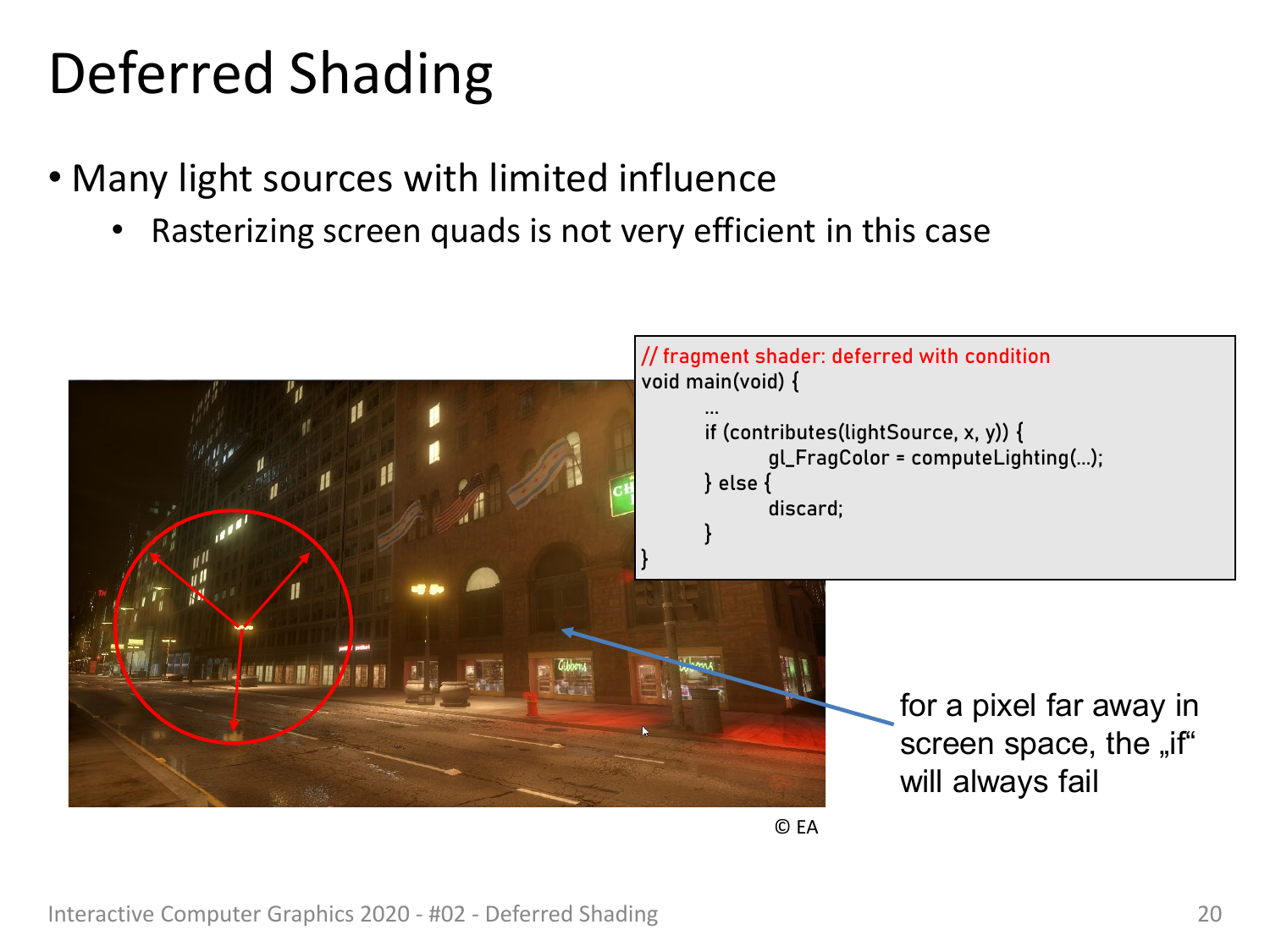 Deferred Shading

• Many light sources with limited influence
  • Rasterizing screen quads is not very efficient in this case

// fragment shader: deferred with condition
void main(void) {
    ...
    if (contributes(lightSource, x, y)) {
        gl_FragColor = computeLighting(...);
    } else {
        discard;
    }
}

CH

Gibbons

for a pixel far away in screen space, the „if“ will always fail

© EA

Interactive Computer Graphics 2020 - #02 - Deferred Shading

20